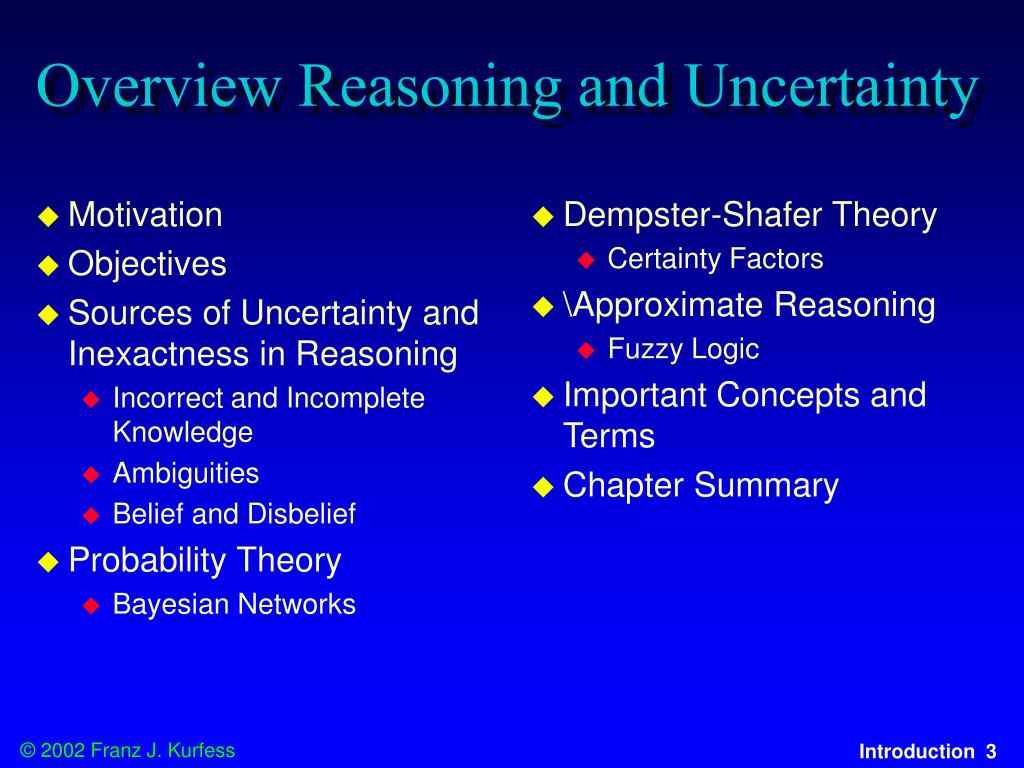 Overview Reasoning and Uncertainty

Motivation
Objectives
Sources of Uncertainty and Inexactness in Reasoning
Incorrect and Incomplete Knowledge
Ambiguities
Belief and Disbelief
Probability Theory
Bayesian Networks

Dempster-Shafer Theory
Certainty Factors
\Approximate Reasoning
Fuzzy Logic
Important Concepts and Terms
Chapter Summary

© 2002 Franz J. Kurfess

Introduction 3